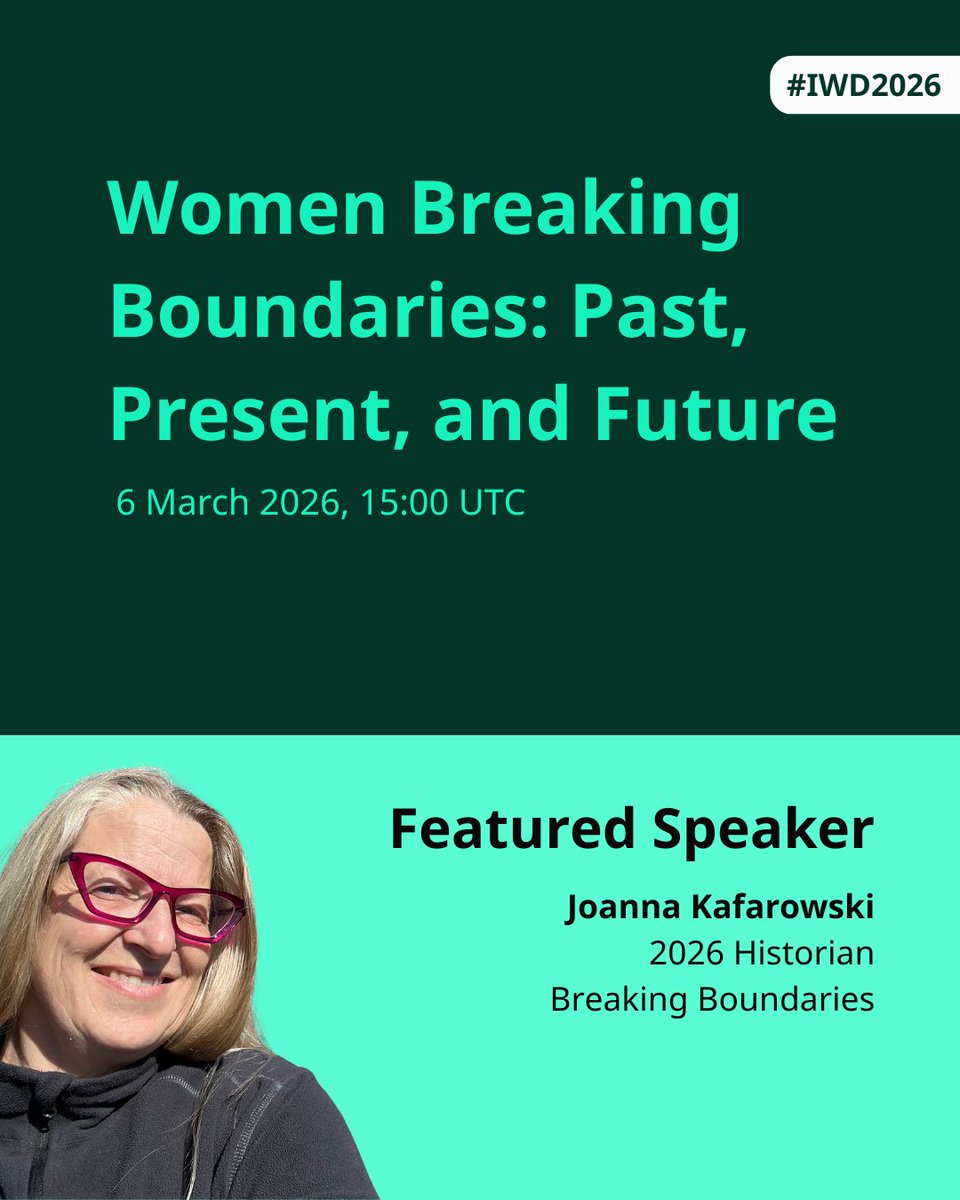 #IWD2026

Women Breaking Boundaries: Past, Present, and Future

6 March 2026, 15:00 UTC

Featured Speaker

Joanna Kafarowski
2026 Historian
Breaking Boundaries